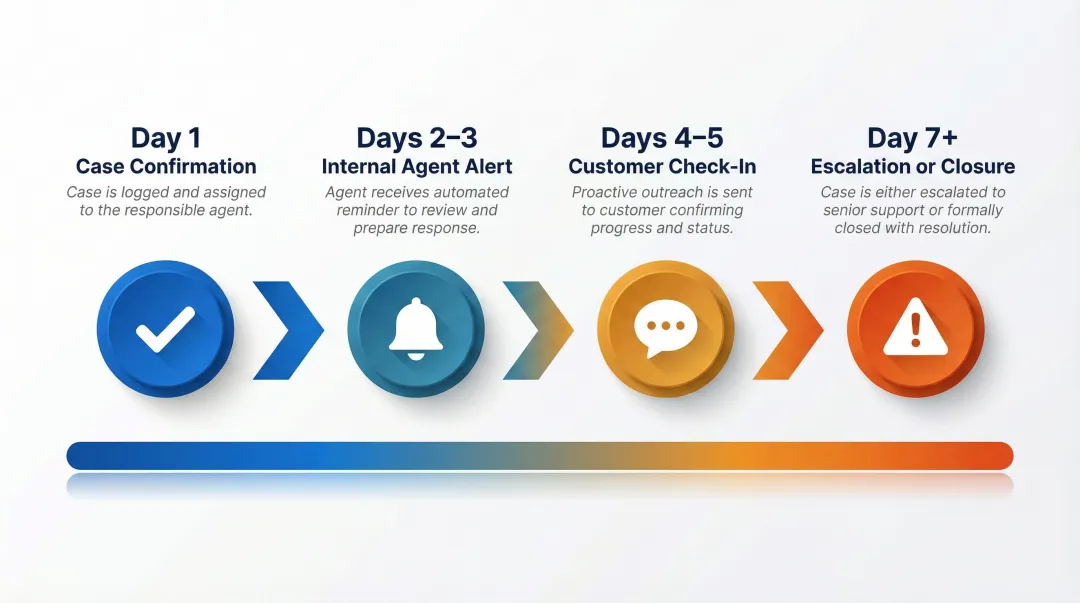 Day 1
Case Confirmation
Case is logged and assigned to the responsible agent.

Days 2–3
Internal Agent Alert
Agent receives automated reminder to review and prepare response.

Days 4–5
Customer Check-In
Proactive outreach is sent to customer confirming progress and status.

Day 7+
Escalation or Closure
Case is either escalated to senior support or formally closed with resolution.